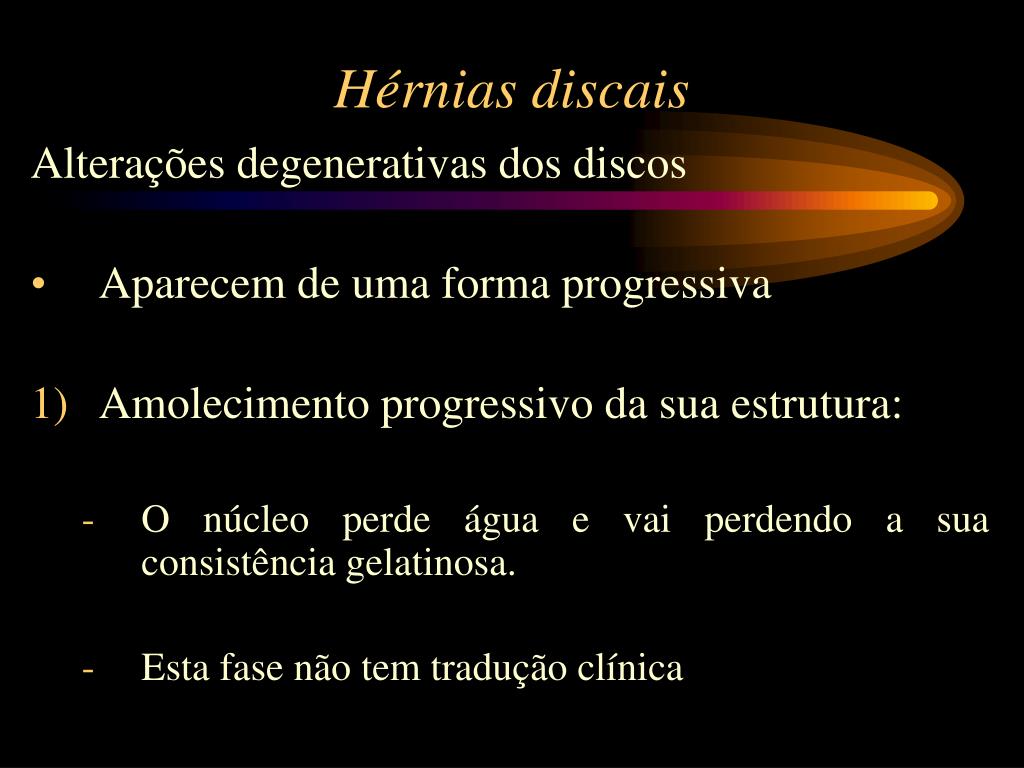 Hérnias discais

Alterações degenerativas dos discos

• Aparecem de uma forma progressiva

1) Amolecimento progressivo da sua estrutura:

- O núcleo perde água e vai perdendo a sua consistência gelatinosa.

- Esta fase não tem tradução clínica